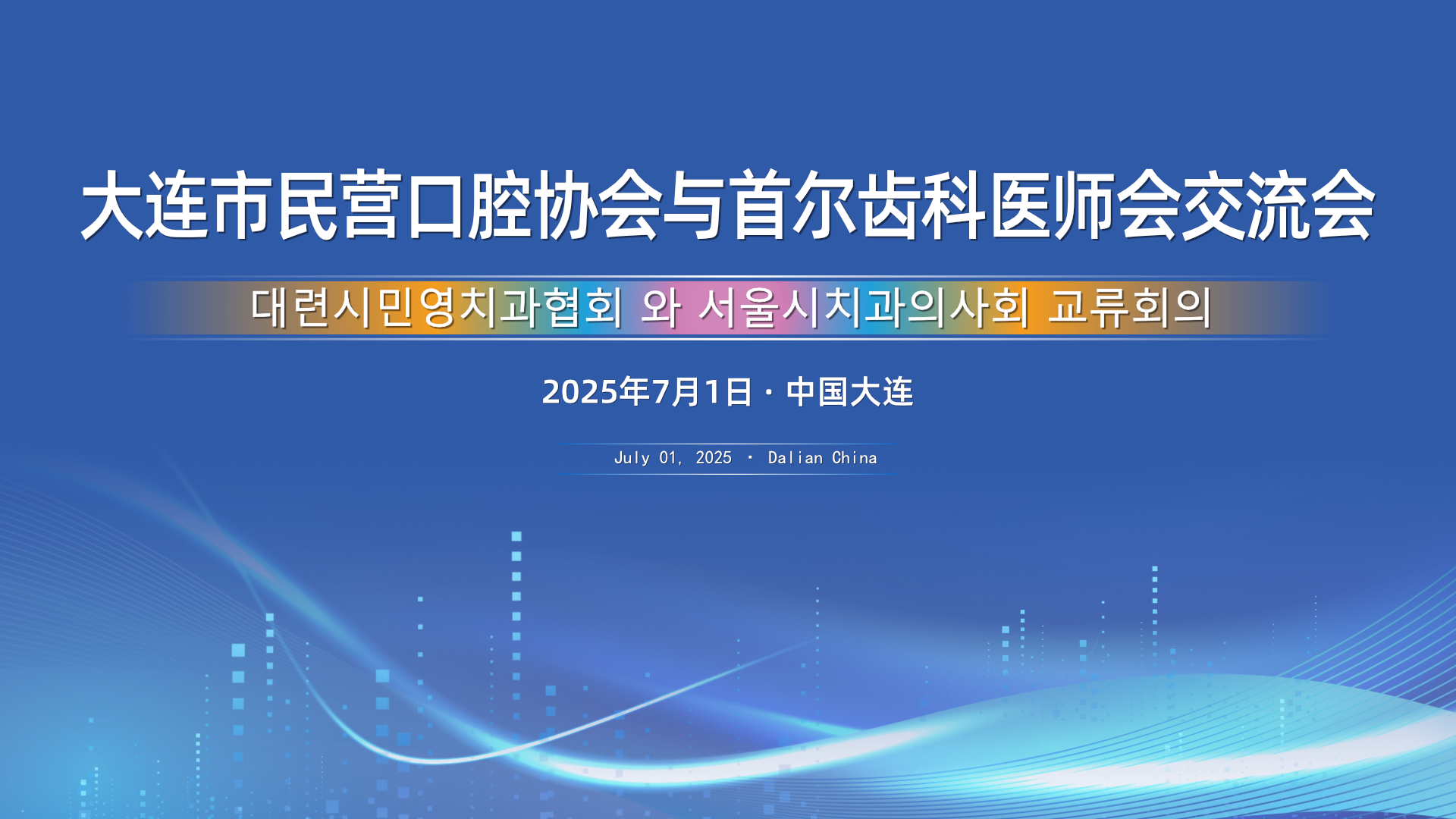 大连市民营口腔协会与首尔齿科医师会交流会

대련시민영치과협회 와 서울시치과의사회 교류회의

2025年7月1日 · 中国大连

July 01, 2025 · Dalian China